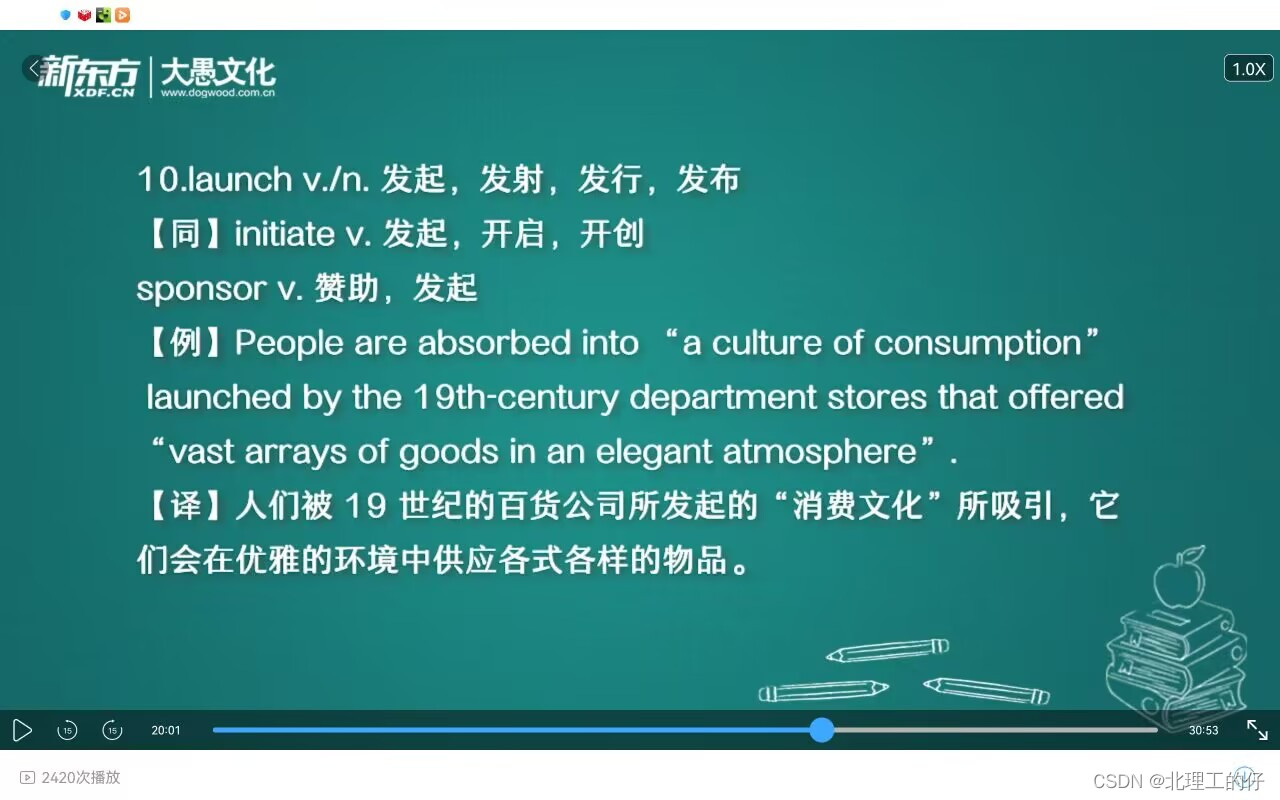 新东方 XDF.CN | 大愚文化 www.dogwood.com.cn

1.0X

10.launch v./n. 发起，发射，发行，发布
【同】initiate v. 发起，开启，开创
sponsor v. 赞助，发起
【例】People are absorbed into “a culture of consumption” launched by the 19th-century department stores that offered “vast arrays of goods in an elegant atmosphere”.
【译】人们被 19 世纪的百货公司所发起的“消费文化”所吸引，它们会在优雅的环境中供应各式各样的物品。

15 15 20:01 30:53

2420次播放

CSDN @北理工的仔